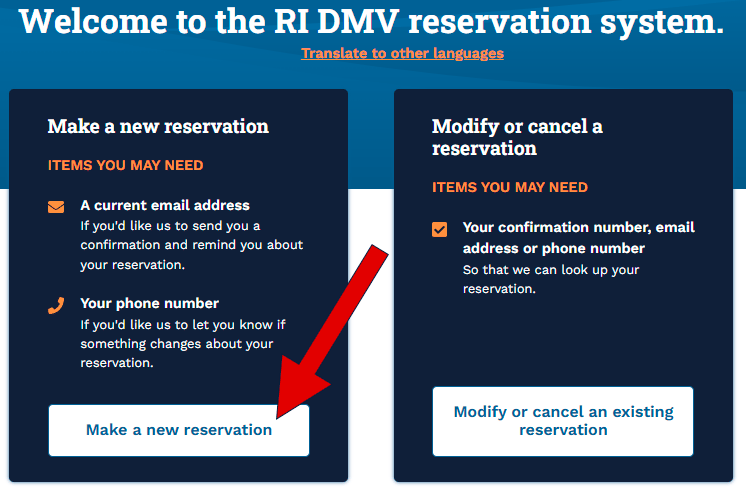 Welcome to the RI DMV reservation system.

Translate to other languages

Make a new reservation

ITEMS YOU MAY NEED

A current email address
If you'd like us to send you a confirmation and remind you about your reservation.

Your phone number
If you'd like us to let you know if something changes about your reservation.

Make a new reservation

Modify or cancel a reservation

ITEMS YOU MAY NEED

Your confirmation number, email address or phone number
So that we can look up your reservation.

Modify or cancel an existing reservation